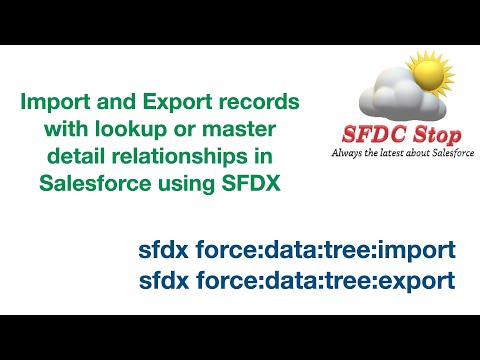 Import and Export records with lookup or master detail relationships in Salesforce using SFDX

SFDC Stop
Always the latest about Salesforce

sfdx force:data:tree:import
sfdx force:data:tree:export